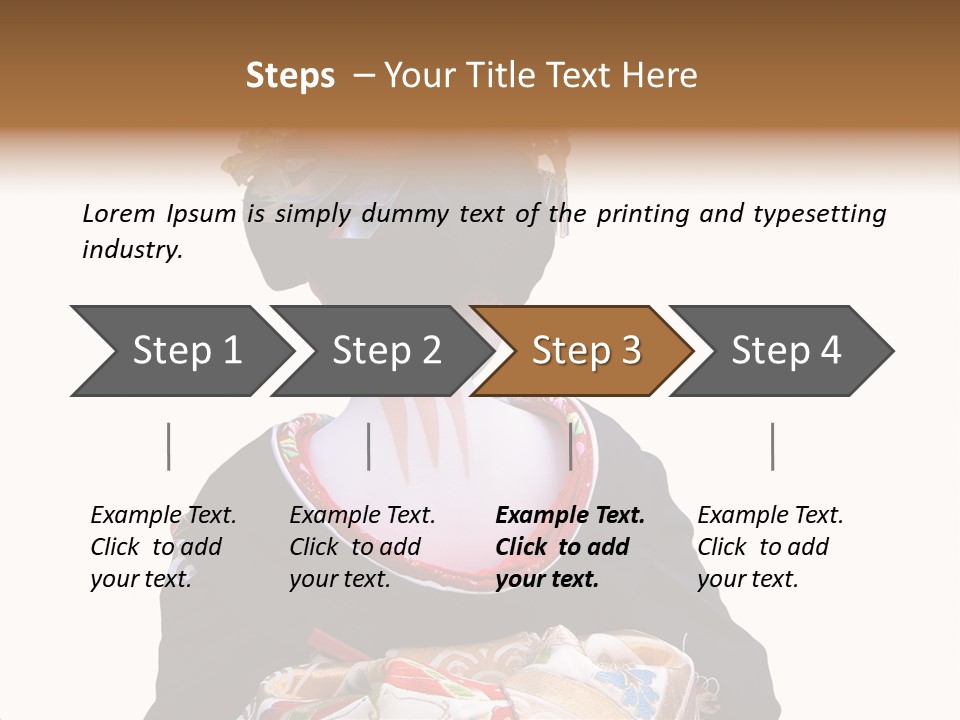 Steps – Your Title Text Here

Lorem Ipsum is simply dummy text of the printing and typesetting industry.

Step 1

Step 2

Step 3

Step 4

Example Text. Click to add your text.

Example Text. Click to add your text.

Example Text. Click to add your text.

Example Text. Click to add your text.